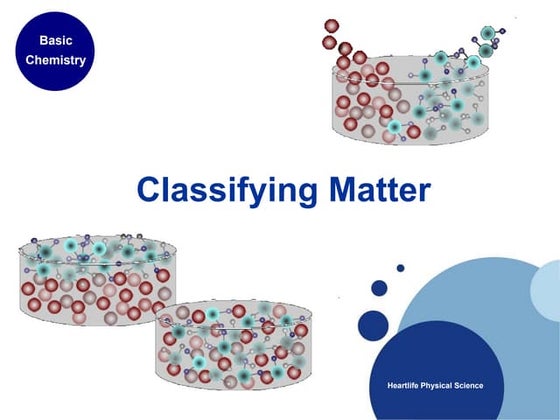 Basic Chemistry

Classifying Matter

Heartlife Physical Science